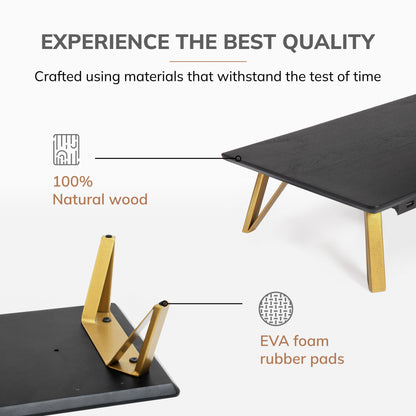 EXPERIENCE THE BEST QUALITY

Crafted using materials that withstand the test of time

100%
Natural wood

EVA foam
rubber pads